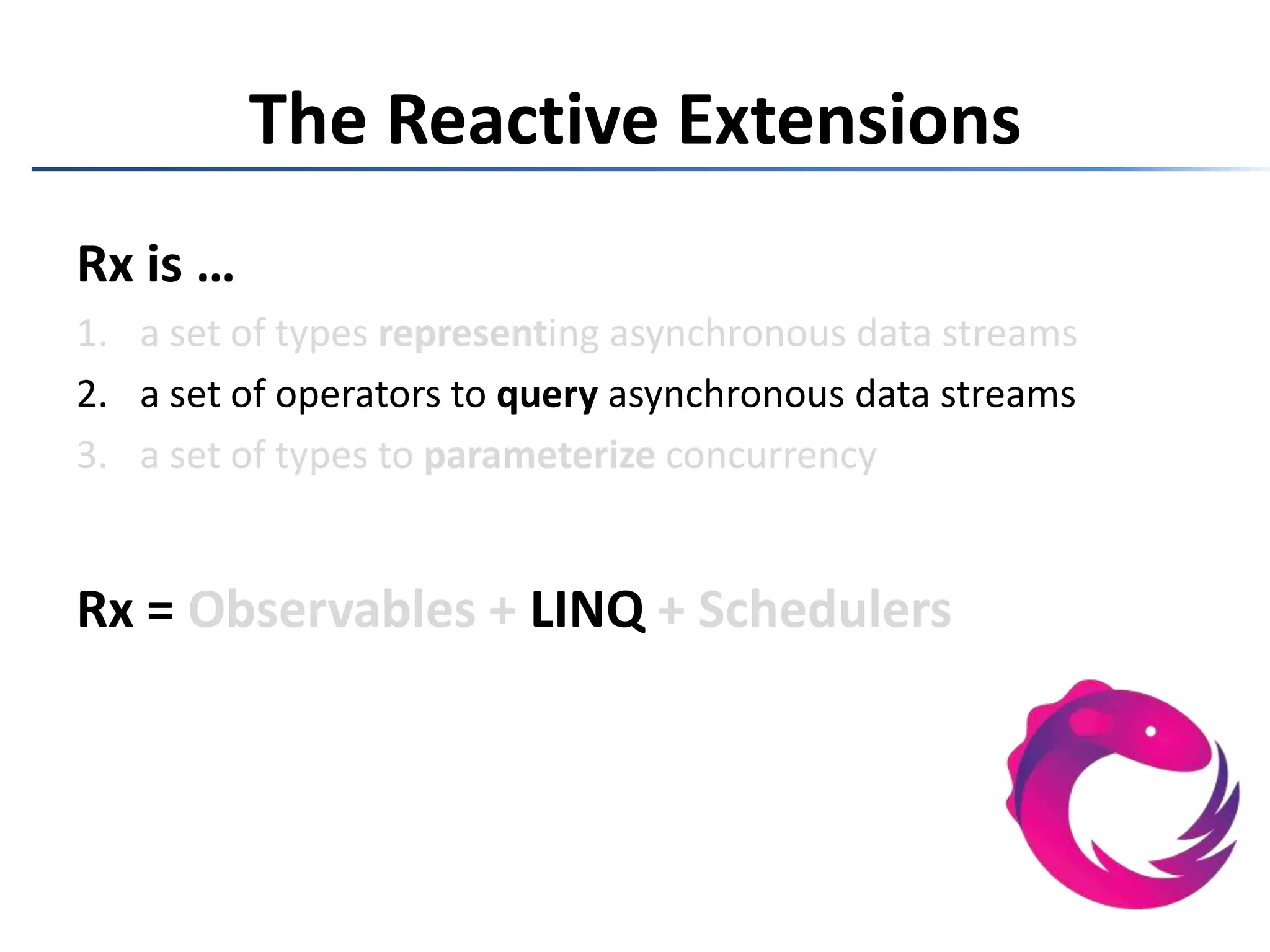 The Reactive Extensions

Rx is …

1. a set of types representing asynchronous data streams
2. a set of operators to query asynchronous data streams
3. a set of types to parameterize concurrency

Rx = Observables + LINQ + Schedulers